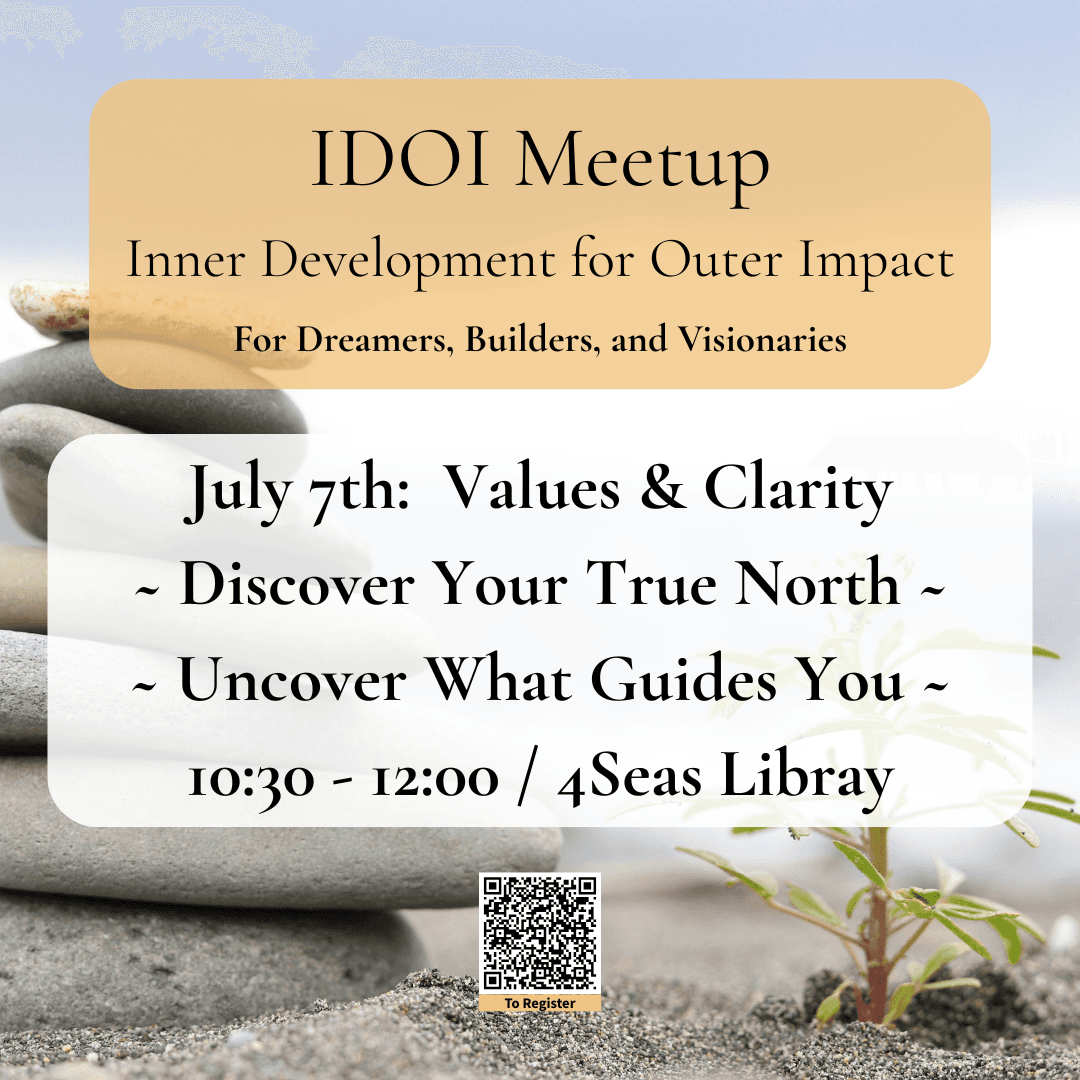 IDOI Meetup
Inner Development for Outer Impact
For Dreamers, Builders, and Visionaries

July 7th: Values & Clarity
~ Discover Your True North ~
~ Uncover What Guides You ~
10:30 - 12:00 / 4Seas Libray

To Register